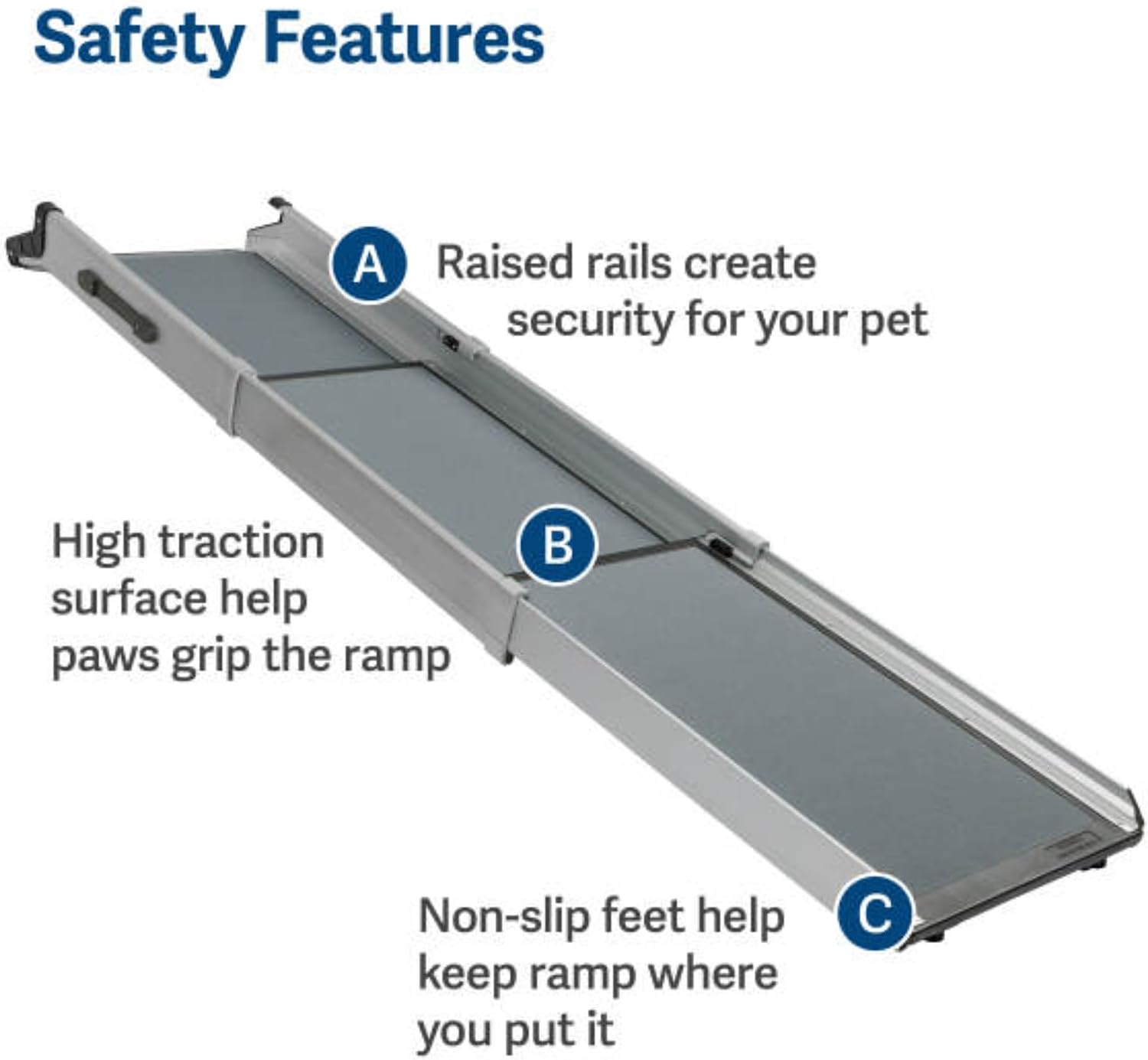 Safety Features

A Raised rails create security for your pet

High traction surface help paws grip the ramp

B

C

Non-slip feet help keep ramp where you put it